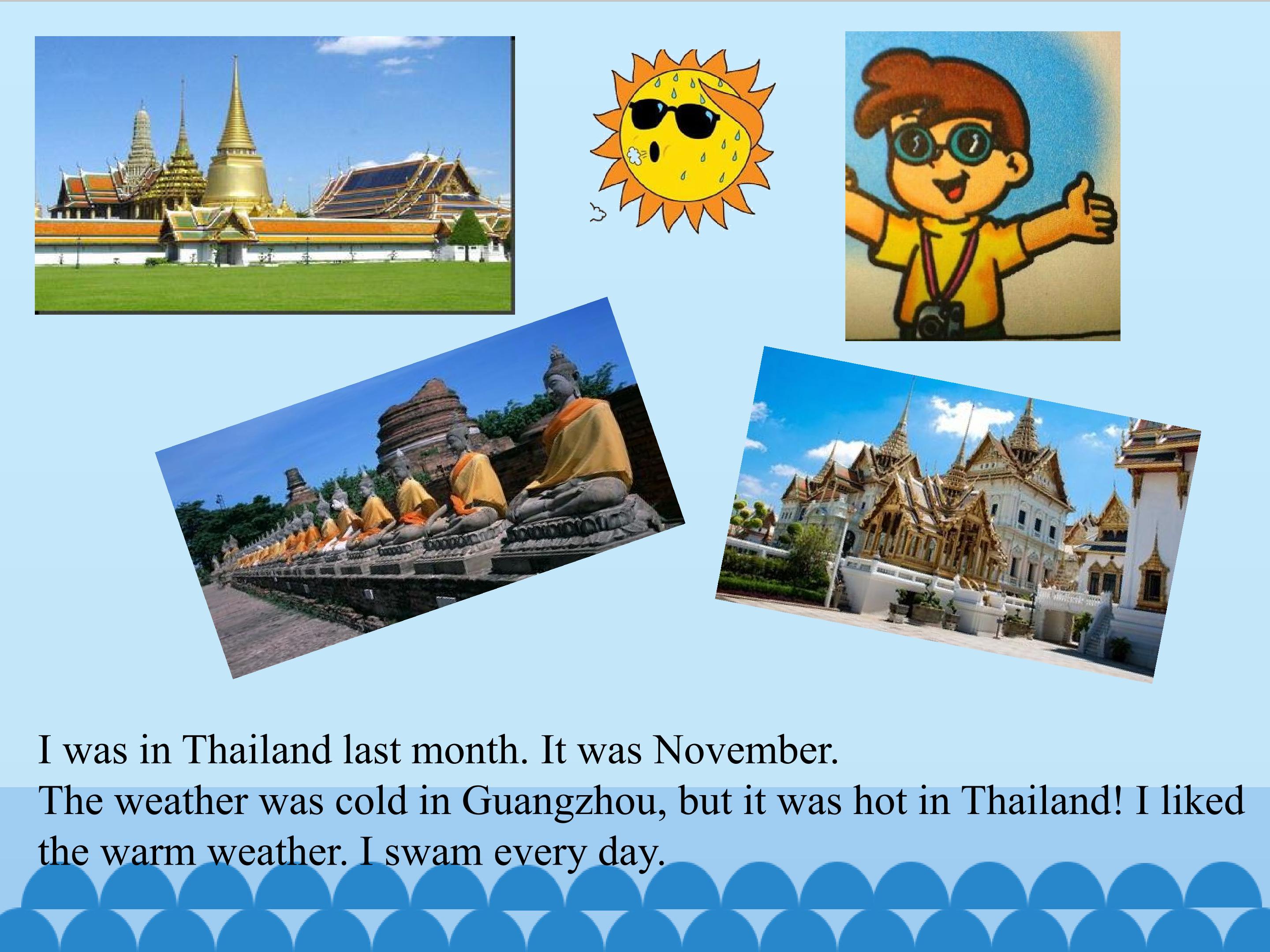 I was in Thailand last month. It was November.
The weather was cold in Guangzhou, but it was hot in Thailand! I liked the warm weather. I swam every day.